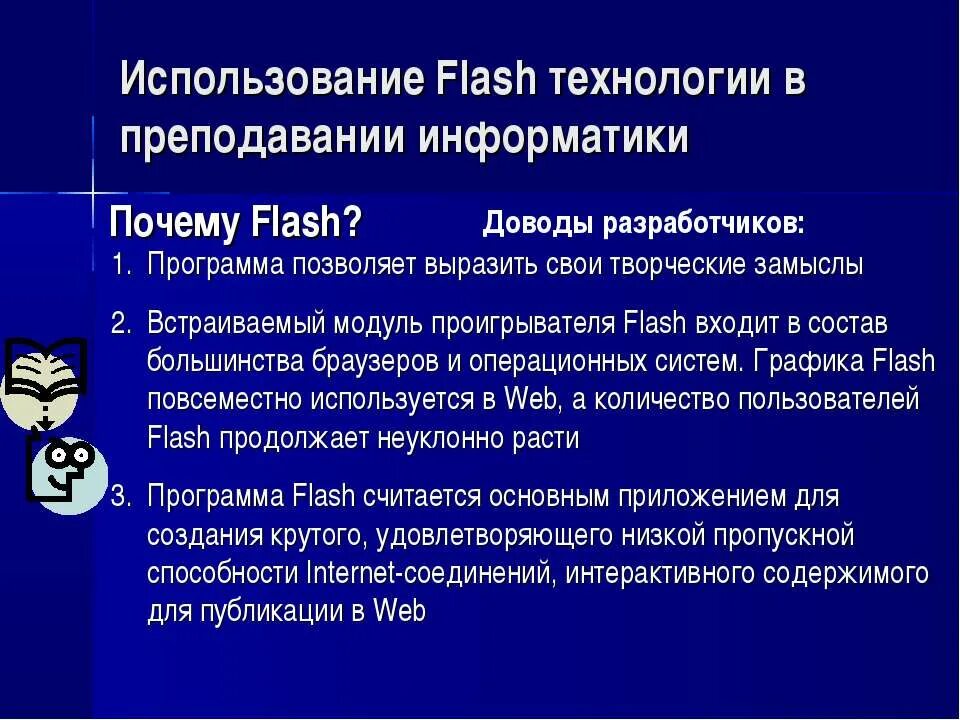 Использование Flash технологии в преподавании информатики

Почему Flash?

Доводы разработчиков:

1. Программа позволяет выразить свои творческие замыслы

2. Встраиваемый модуль проигрывателя Flash входит в состав большинства браузеров и операционных систем. Графика Flash повсеместно используется в Web, а количество пользователей Flash продолжает неуклонно расти

3. Программа Flash считается основным приложением для создания крутого, удовлетворяющего низкой пропускной способности Internet-соединений, интерактивного содержимого для публикации в Web